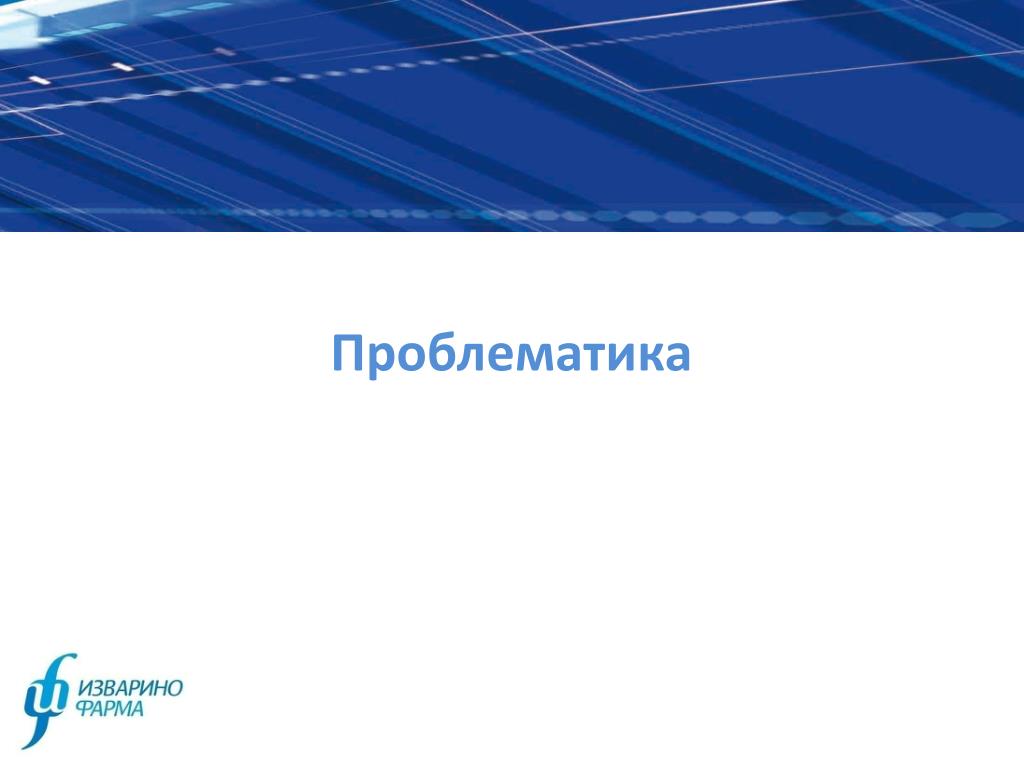 Проблематика

ИЗВАРИНО
ФАРМА